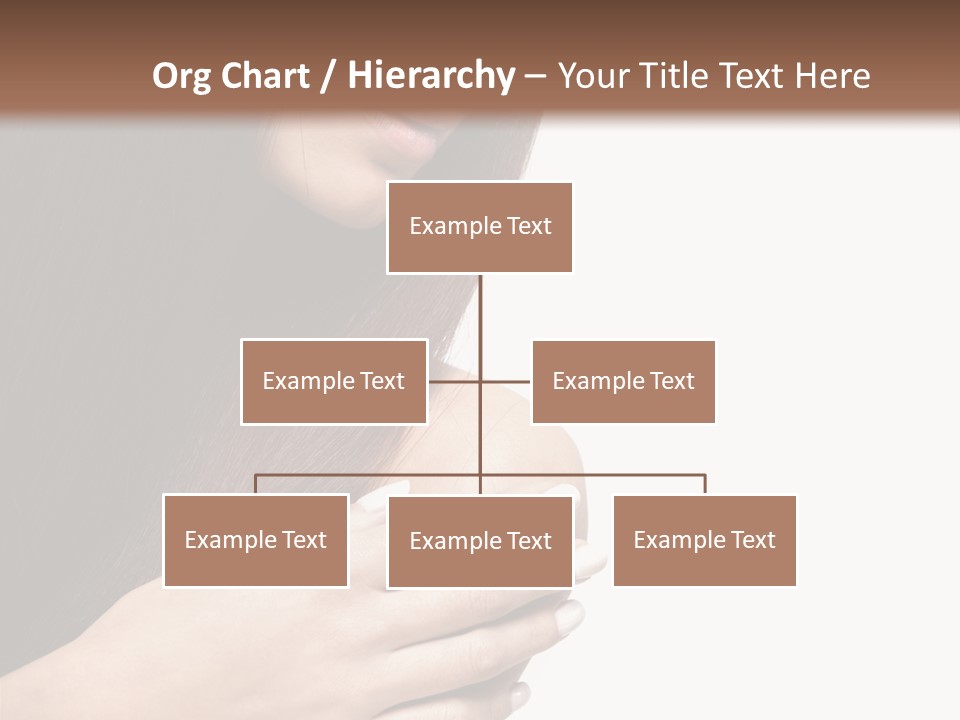 Org Chart / Hierarchy – Your Title Text Here

Example Text

Example Text

Example Text

Example Text

Example Text

Example Text